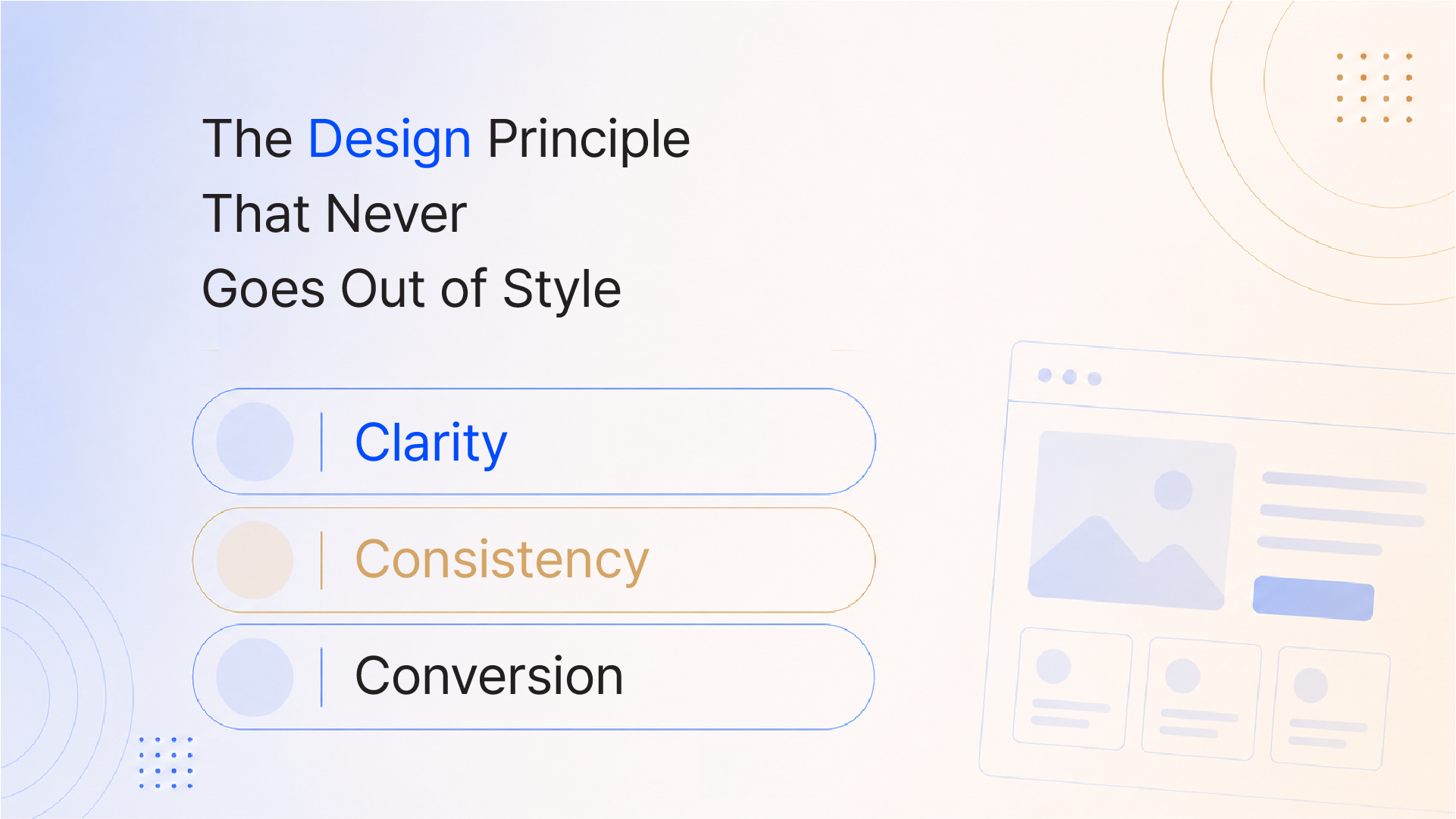 The Design Principle That Never Goes Out of Style

Clarity

Consistency

Conversion